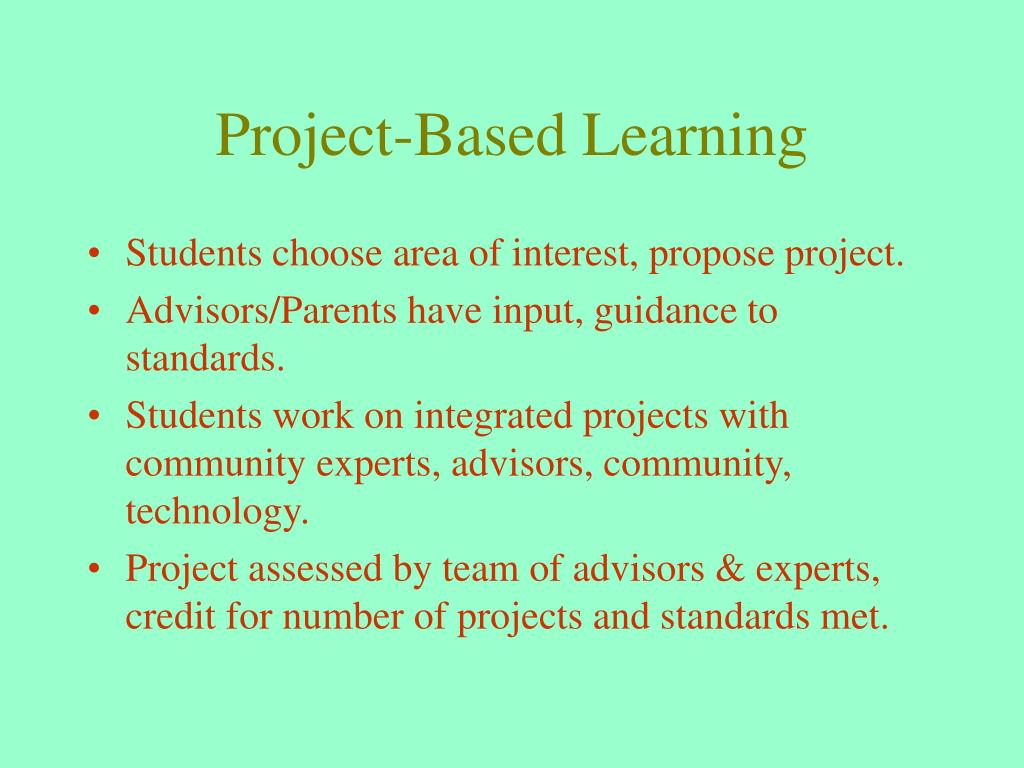 Project-Based Learning

• Students choose area of interest, propose project.
• Advisors/Parents have input, guidance to standards.
• Students work on integrated projects with community experts, advisors, community, technology.
• Project assessed by team of advisors & experts, credit for number of projects and standards met.